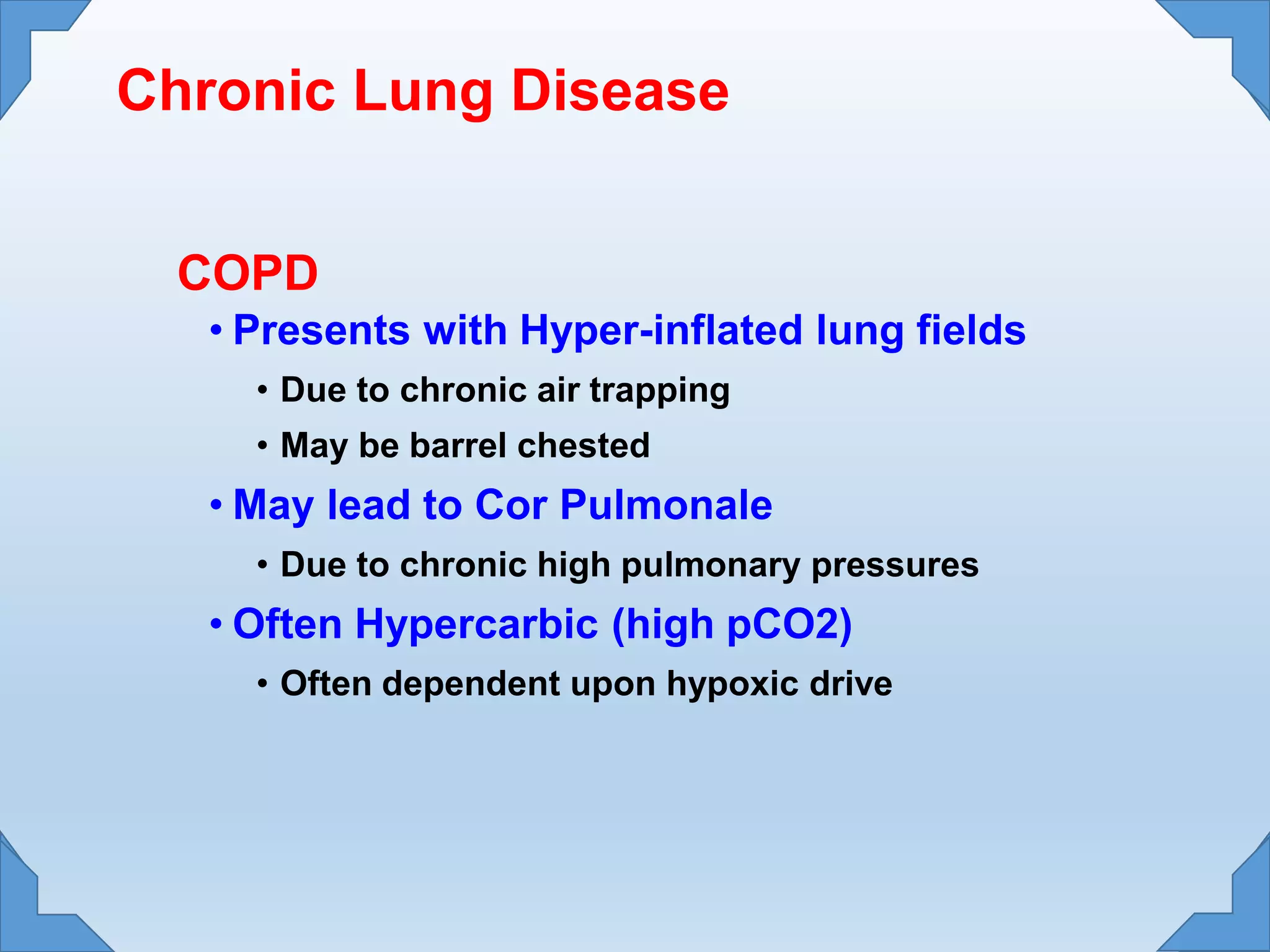 Chronic Lung Disease

COPD

• Presents with Hyper-inflated lung fields
  • Due to chronic air trapping
  • May be barrel chested
• May lead to Cor Pulmonale
  • Due to chronic high pulmonary pressures
• Often Hypercarbic (high pCO2)
  • Often dependent upon hypoxic drive